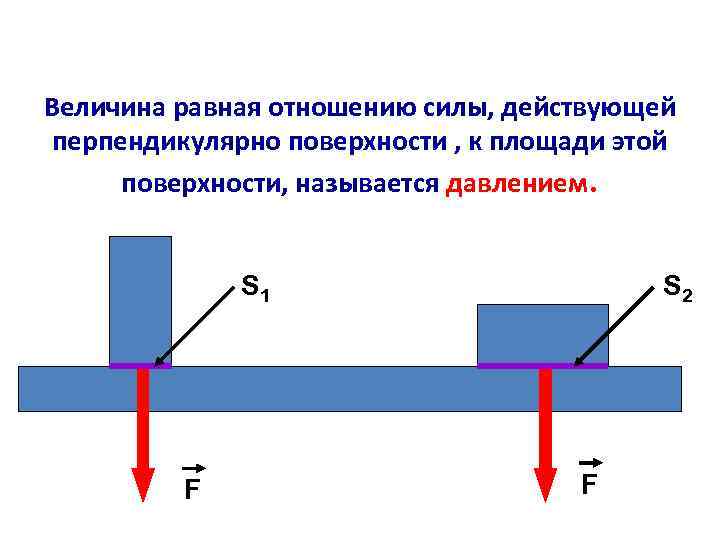 Величина равная отношению силы, действующей перпендикулярно поверхности , к площади этой поверхности, называется давлением.

$S_1$

$S_2$

$\vec{F}$

$\vec{F}$